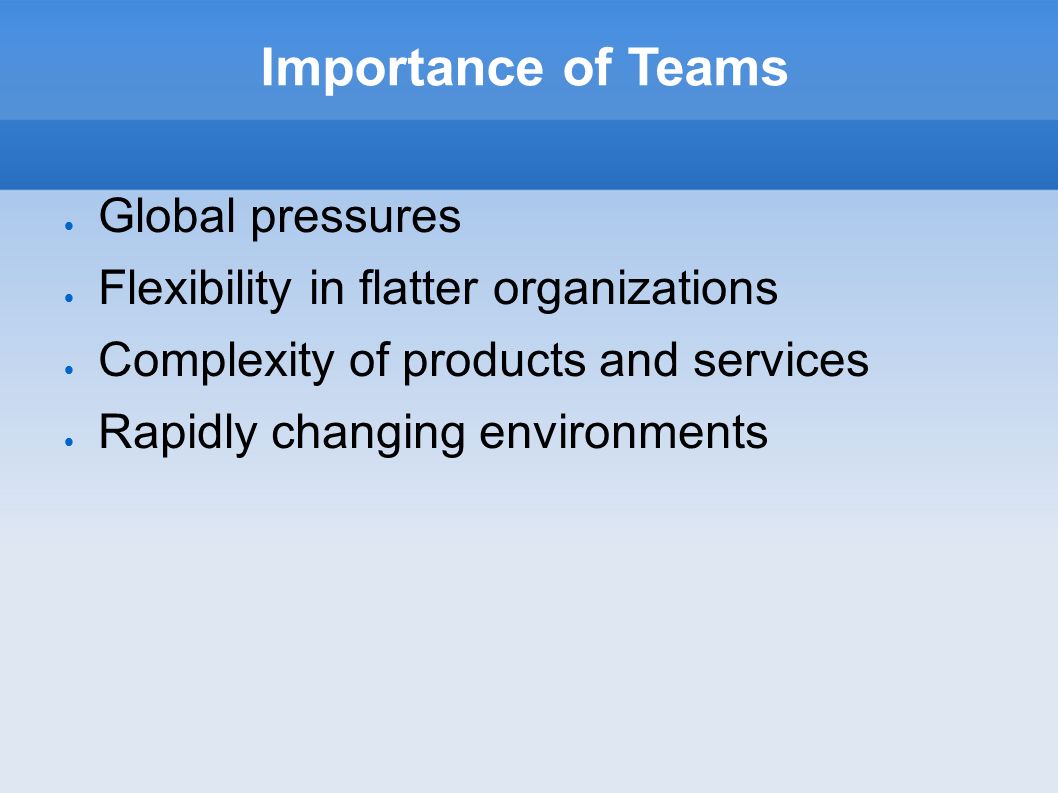 Importance of Teams

- Global pressures
- Flexibility in flatter organizations
- Complexity of products and services
- Rapidly changing environments